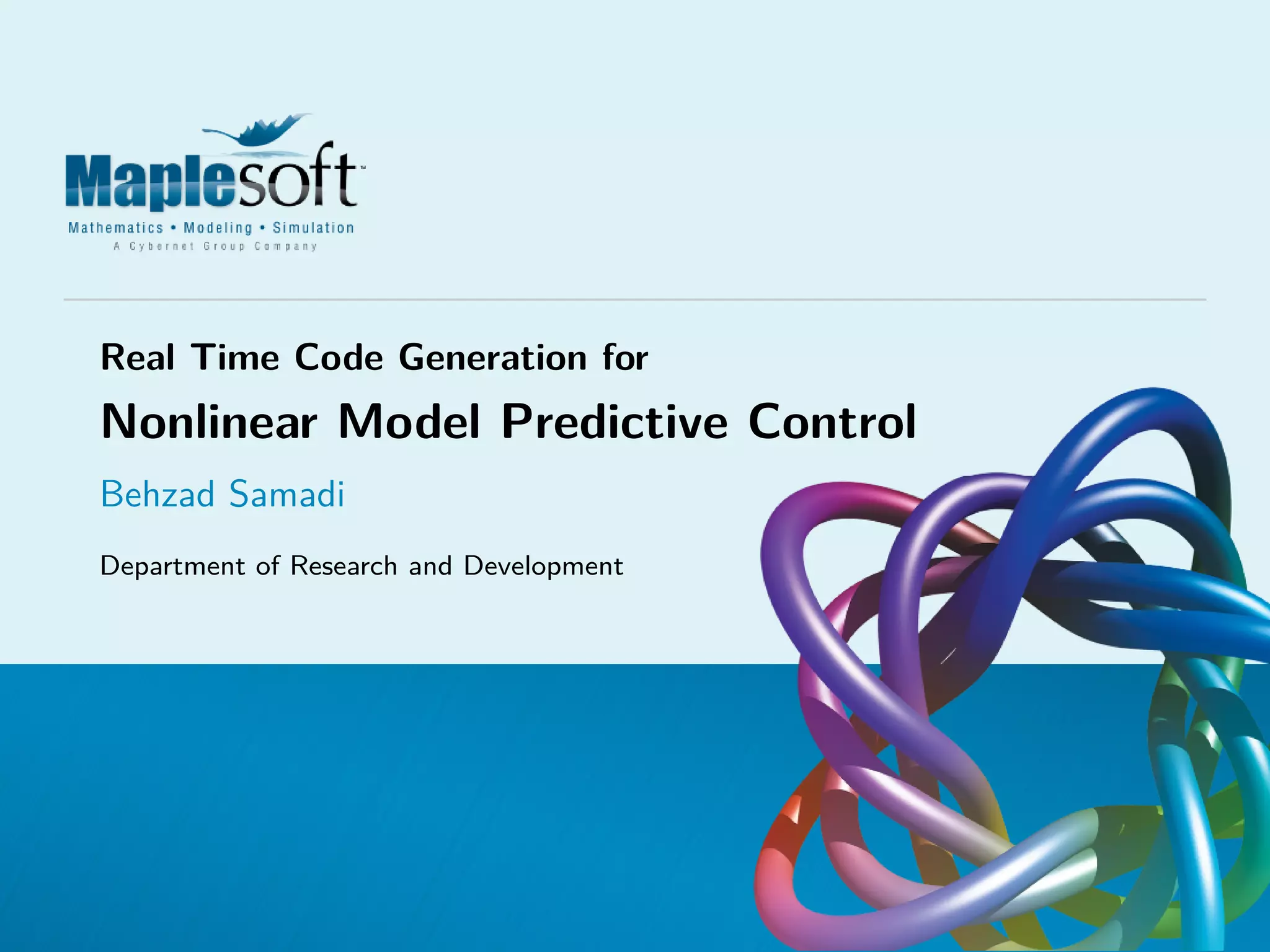 Maplesoft™
Mathematics • Modeling • Simulation
A Cybernet Group Company

Real Time Code Generation for

Nonlinear Model Predictive Control

Behzad Samadi

Department of Research and Development